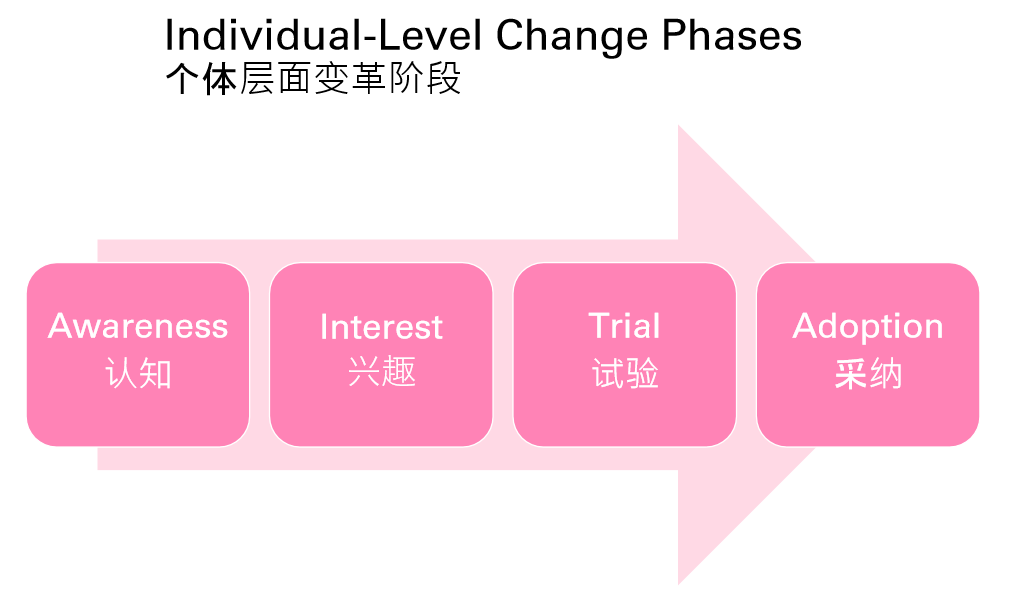 Individual-Level Change Phases
个体层面变革阶段

Awareness
认知

Interest
兴趣

Trial
试验

Adoption
采纳